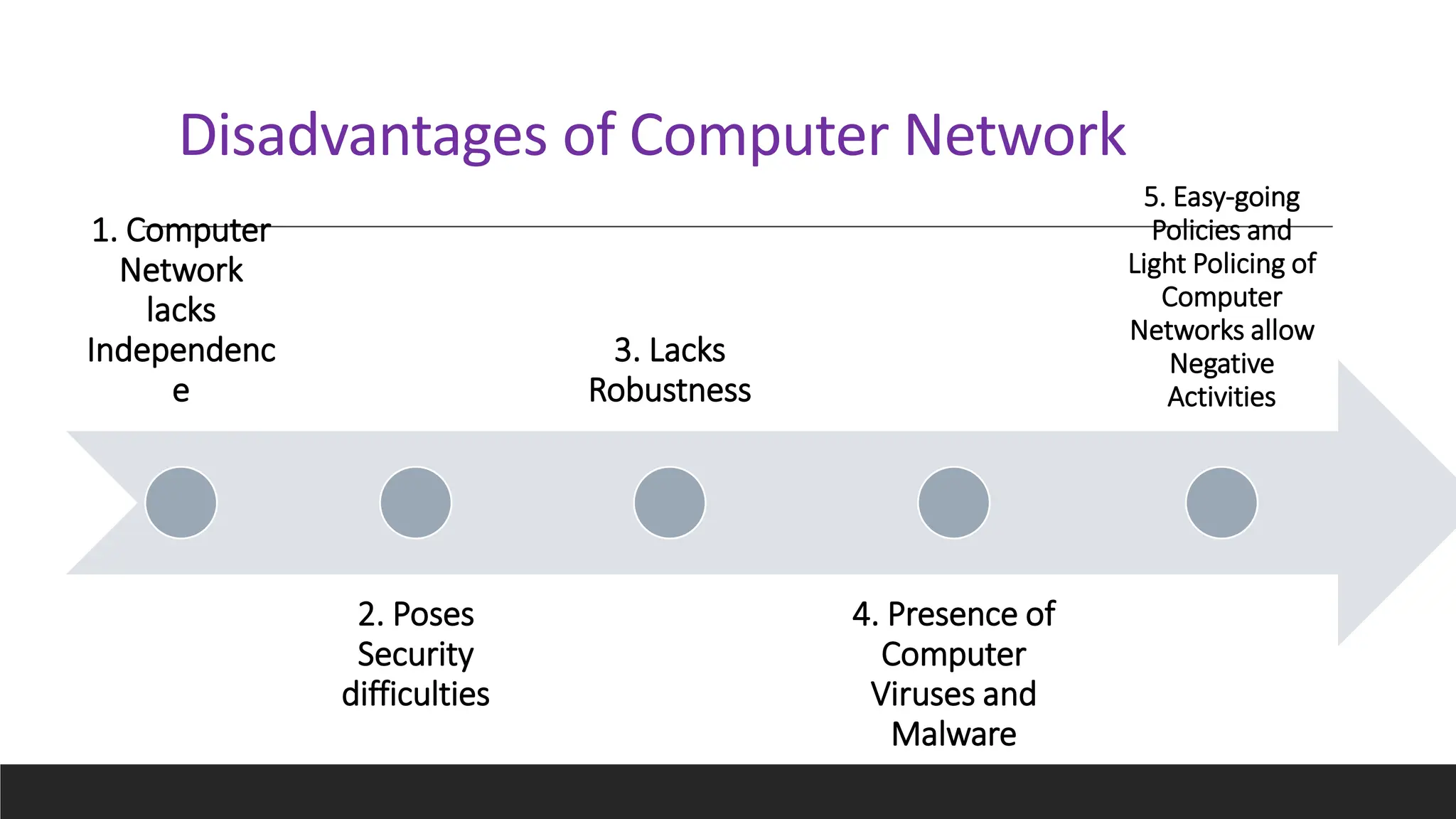 Disadvantages of Computer Network

1. Computer Network lacks Independence

2. Poses Security difficulties

3. Lacks Robustness

4. Presence of Computer Viruses and Malware

5. Easy-going Policies and Light Policing of Computer Networks allow Negative Activities